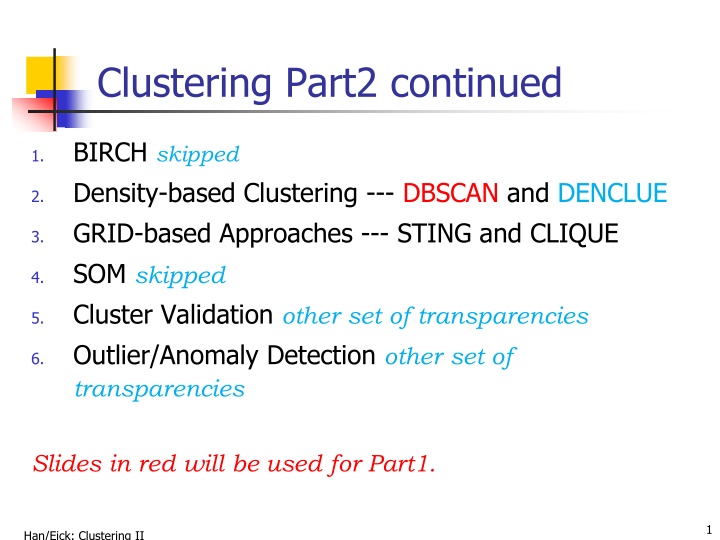 Clustering Part2 continued

1. BIRCH skipped
2. Density-based Clustering --- DBSCAN and DENCLUE
3. GRID-based Approaches --- STING and CLIQUE
4. SOM skipped
5. Cluster Validation other set of transparencies
6. Outlier/Anomaly Detection other set of transparencies

Slides in red will be used for Part1.

Han/Eick: Clustering II

1